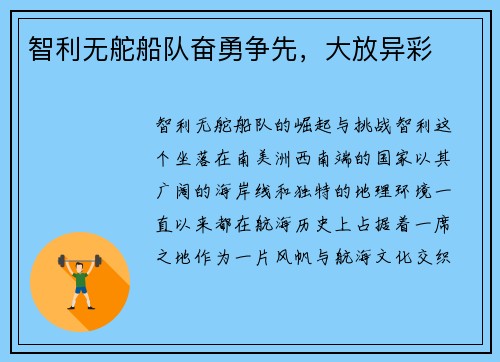 智利无舵船队奋勇争先，大放异彩

智利无舵船队的崛起与挑战智利这个坐落在南美洲西南端的国家以其广阔的海岸线和独特的地理环境一直以来都在航海历史上占据着一席之地作为一片风帆与航海文化交织